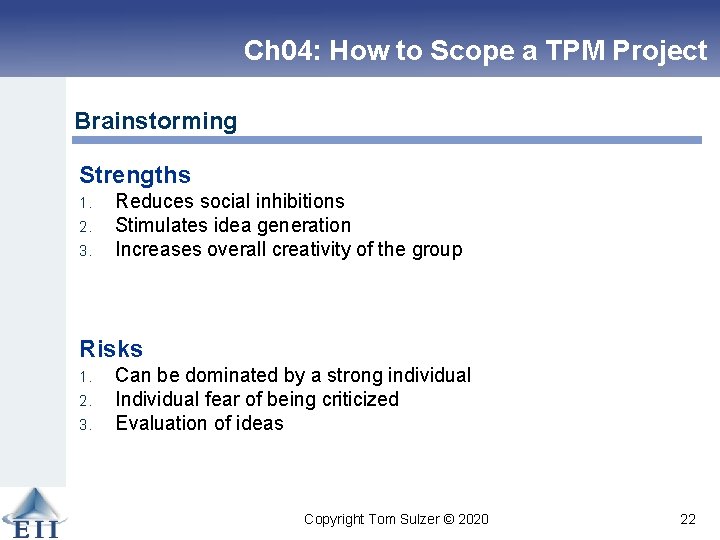 Ch04: How to Scope a TPM Project

Brainstorming

Strengths
1. Reduces social inhibitions
2. Stimulates idea generation
3. Increases overall creativity of the group

Risks
1. Can be dominated by a strong individual
2. Individual fear of being criticized
3. Evaluation of ideas

EII

Copyright Tom Sulzer © 2020

22